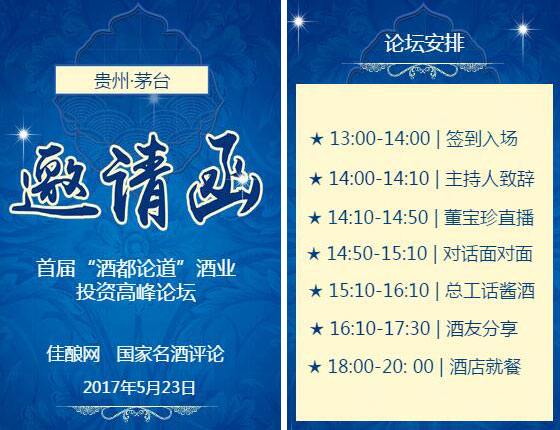 贵州·茅台

邀请函

首届“酒都论道”酒业投资高峰论坛

佳酿网　国家名酒评论

2017年5月23日

论坛安排

★ 13:00-14:00 | 签到入场

★ 14:00-14:10 | 主持人致辞

★ 14:10-14:50 | 董宝珍直播

★ 14:50-15:10 | 对话面对面

★ 15:10-16:10 | 总工话酱酒

★ 16:10-17:30 | 酒友分享

★ 18:00-20: 00 | 酒店就餐